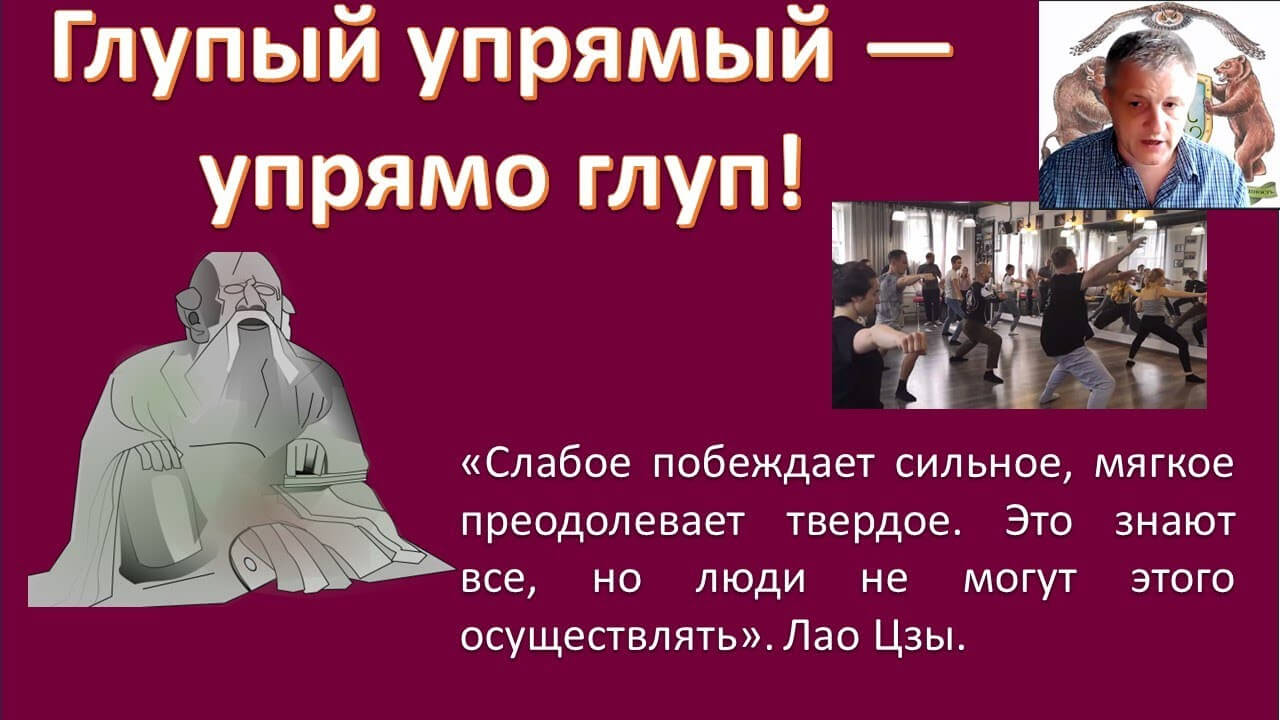 Глупый упрямый — упрямо глуп!

«Слабое побеждает сильное, мягкое преодолевает твердое. Это знают все, но люди не могут этого осуществлять». Лао Цзы.